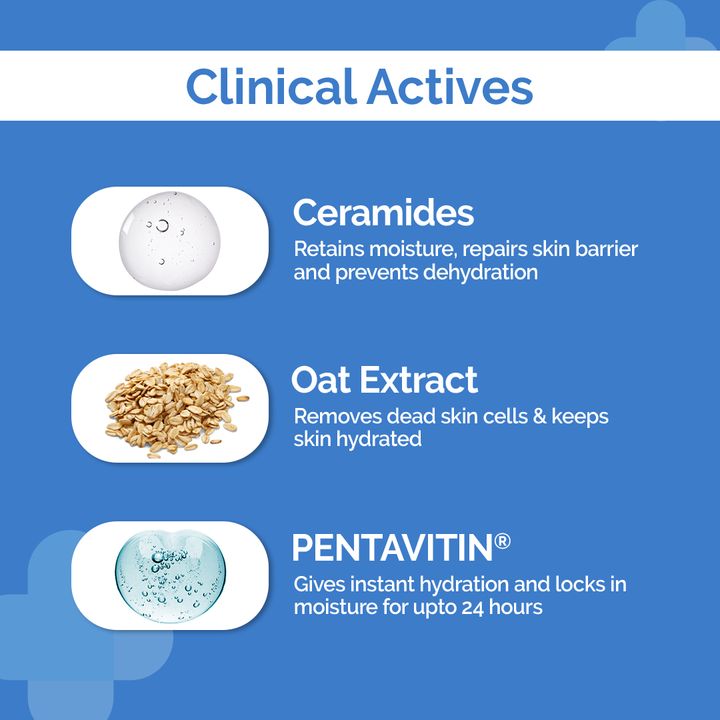 Clinical Actives

Ceramides
Retains moisture, repairs skin barrier and prevents dehydration

Oat Extract
Removes dead skin cells & keeps skin hydrated

PENTAVITIN®
Gives instant hydration and locks in moisture for upto 24 hours